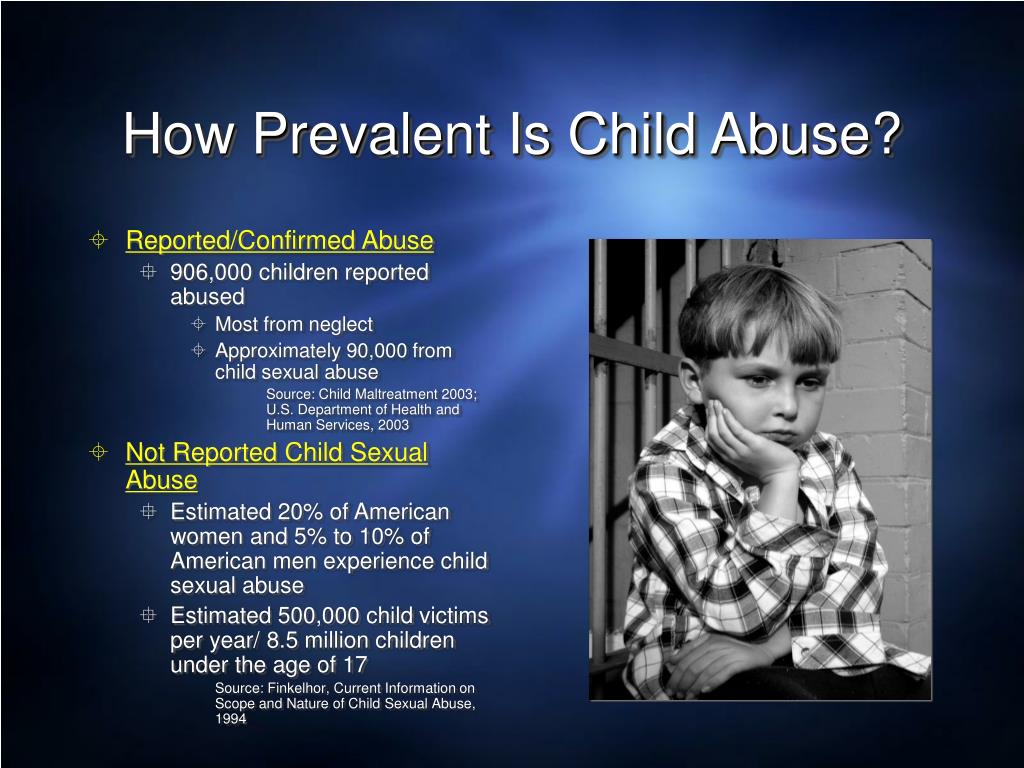 How Prevalent Is Child Abuse?

Reported/Confirmed Abuse

906,000 children reported abused

Most from neglect

Approximately 90,000 from child sexual abuse

Source: Child Maltreatment 2003; U.S. Department of Health and Human Services, 2003

Not Reported Child Sexual Abuse

Estimated 20% of American women and 5% to 10% of American men experience child sexual abuse

Estimated 500,000 child victims per year/ 8.5 million children under the age of 17

Source: Finkelhor, Current Information on Scope and Nature of Child Sexual Abuse, 1994